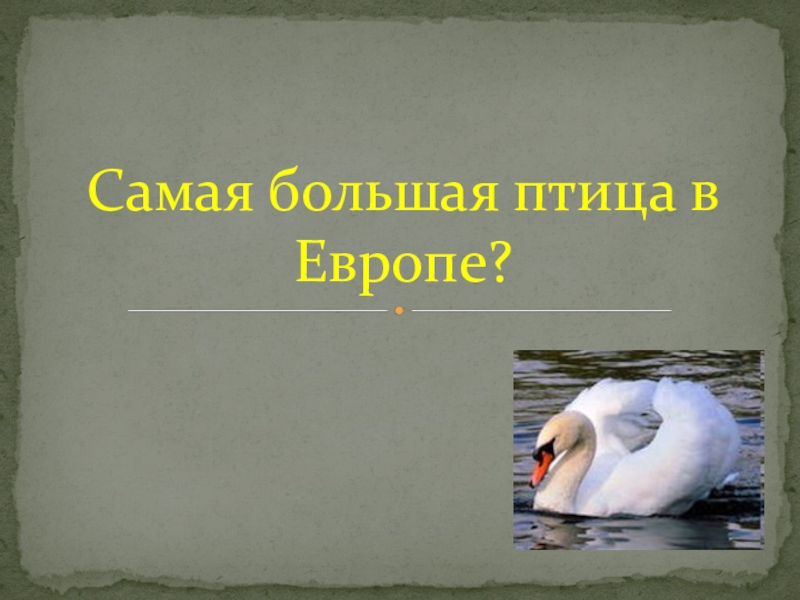 Самая большая птица в Европе?